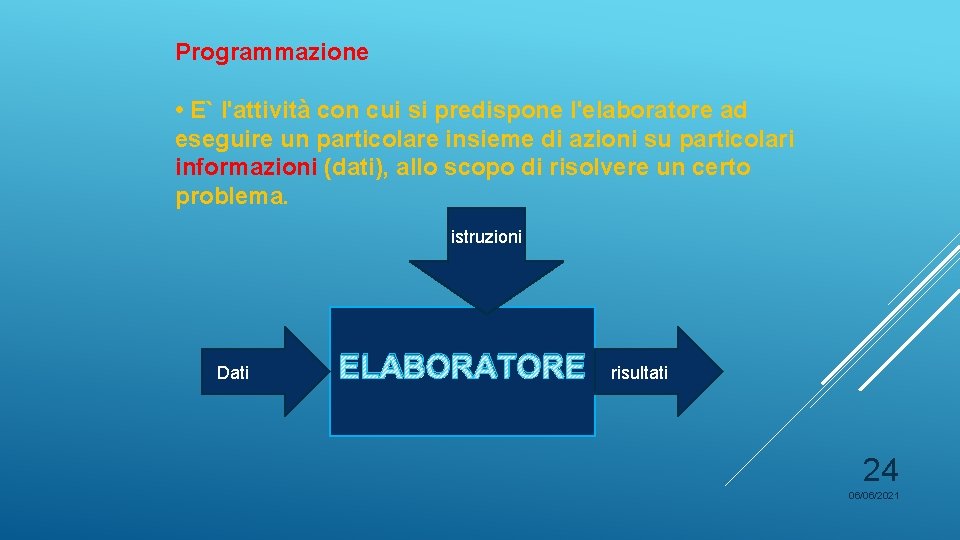 Programmazione

• E` l'attività con cui si predispone l'elaboratore ad eseguire un particolare insieme di azioni su particolari informazioni (dati), allo scopo di risolvere un certo problema.

istruzioni

Dati

ELABORATORE

risultati

24

06/06/2021